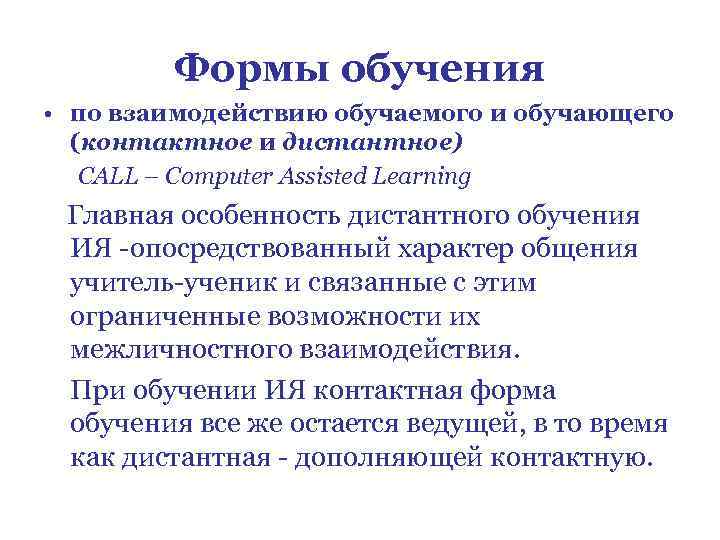 Формы обучения

• по взаимодействию обучаемого и обучающего (контактное и дистантное)

CALL – Computer Assisted Learning

Главная особенность дистантного обучения ИЯ -опосредствованный характер общения учитель-ученик и связанные с этим ограниченные возможности их межличностного взаимодействия.

При обучении ИЯ контактная форма обучения все же остается ведущей, в то время как дистантная - дополняющей контактную.